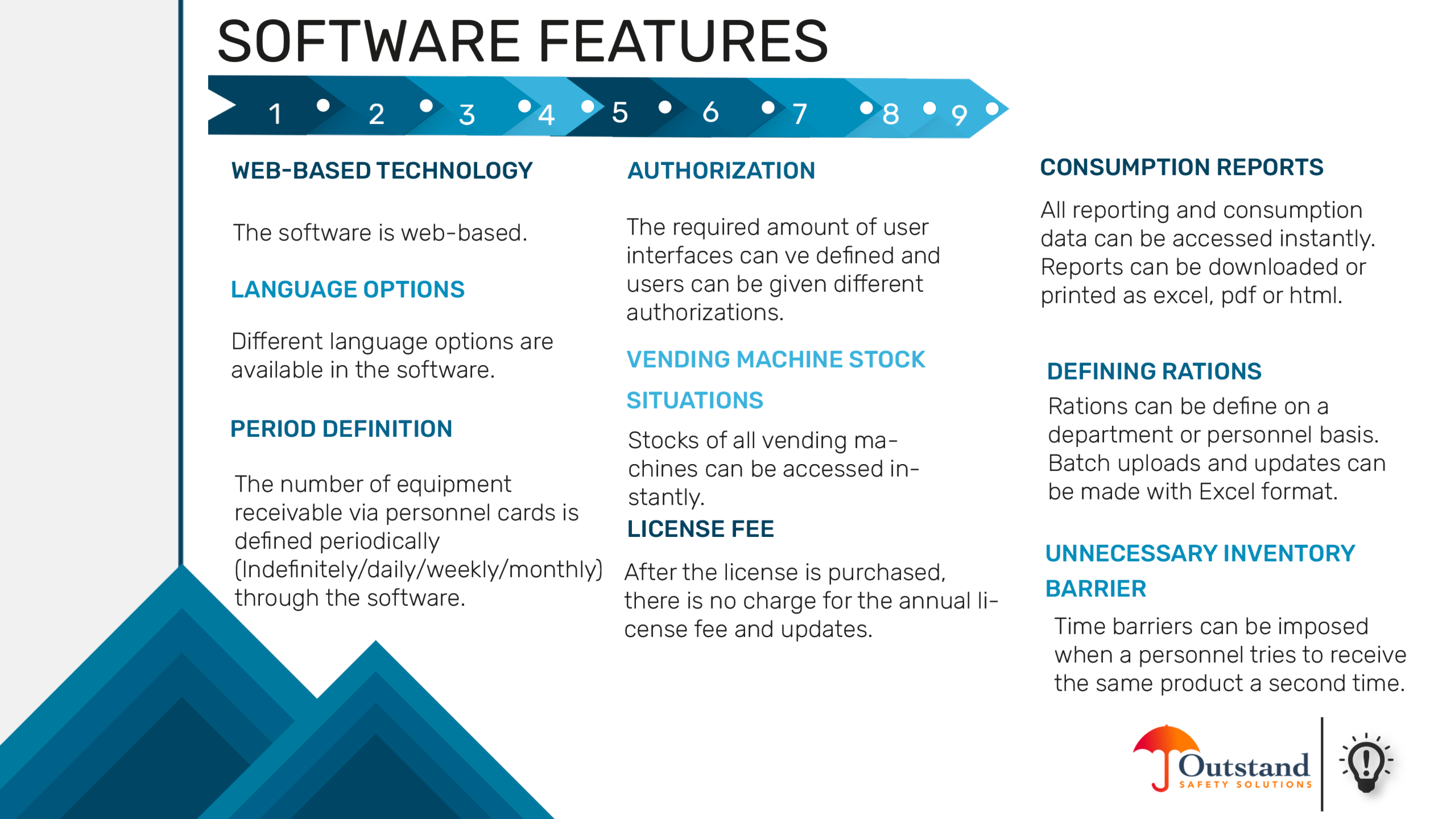 SOFTWARE FEATURES

1 2 3 4 5 6 7 8 9

WEB-BASED TECHNOLOGY

The software is web-based.

LANGUAGE OPTIONS

Different language options are available in the software.

PERIOD DEFINITION

The number of equipment receivable via personnel cards is defined periodically (Indefinitely/daily/weekly/monthly) through the software.

AUTHORIZATION

The required amount of user interfaces can ve defined and users can be given different authorizations.

VENDING MACHINE STOCK SITUATIONS

Stocks of all vending machines can be accessed instantly.

LICENSE FEE

After the license is purchased, there is no charge for the annual license fee and updates.

CONSUMPTION REPORTS

All reporting and consumption data can be accessed instantly. Reports can be downloaded or printed as excel, pdf or html.

DEFINING RATIONS

Rations can be define on a department or personnel basis. Batch uploads and updates can be made with Excel format.

UNNECESSARY INVENTORY BARRIER

Time barriers can be imposed when a personnel tries to receive the same product a second time.

Outstand
SAFETY SOLUTIONS